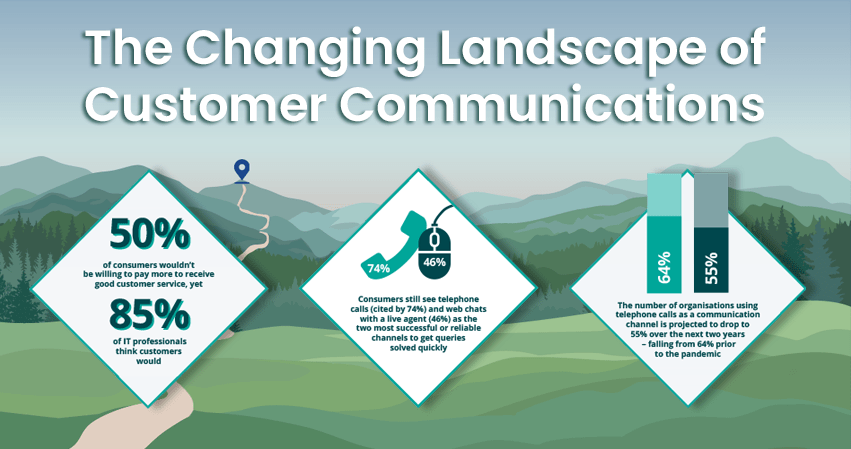 The Changing Landscape of Customer Communications

50%

of consumers wouldn't be willing to pay more to receive good customer service, yet

85%

of IT professionals think customers would

74%

46%

Consumers still see telephone calls (cited by 74%) and web chats with a live agent (46%) as the two most successful or reliable channels to get queries solved quickly

64%

55%

The number of organisations using telephone calls as a communication channel is projected to drop to 55% over the next two years – falling from 64% prior to the pandemic